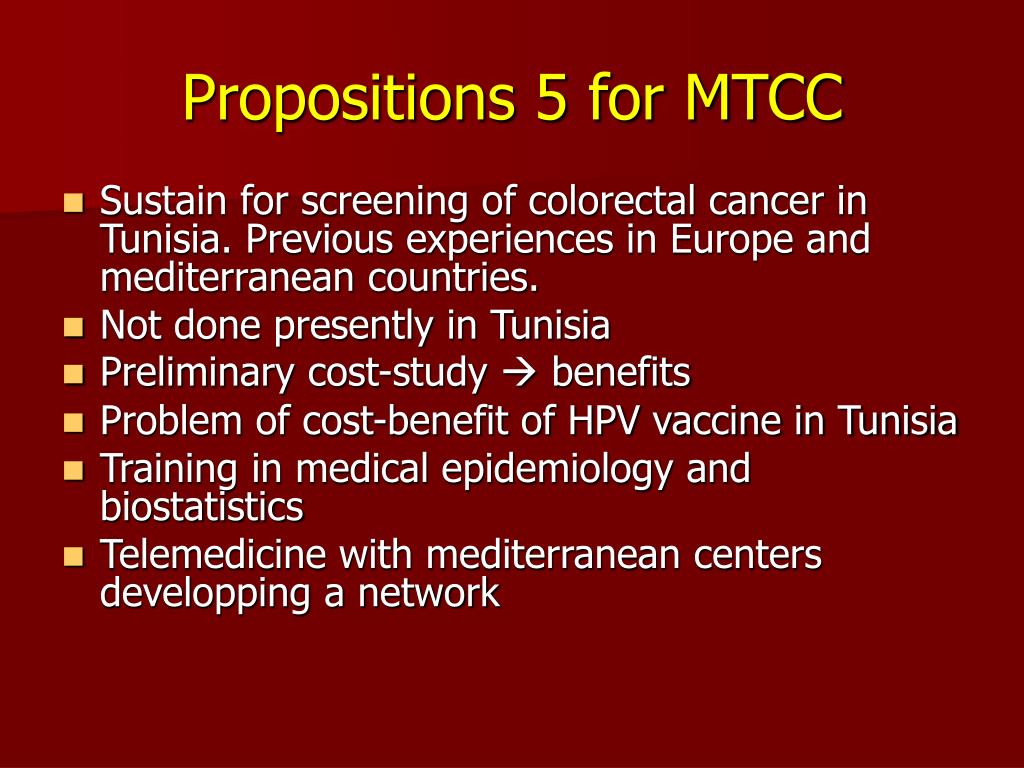 Propositions 5 for MTCC

- Sustain for screening of colorectal cancer in Tunisia. Previous experiences in Europe and mediterranean countries.
- Not done presently in Tunisia
- Preliminary cost-study → benefits
- Problem of cost-benefit of HPV vaccine in Tunisia
- Training in medical epidemiology and biostatistics
- Telemedicine with mediterranean centers developping a network